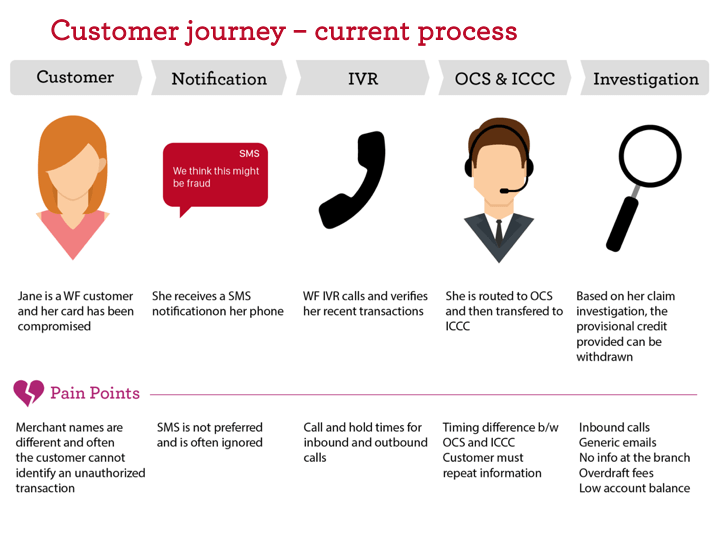 Customer journey – current process

Customer

Notification

IVR

OCS & ICCC

Investigation

SMS
We think this might be fraud

Jane is a WF customer and her card has been compromised

She receives a SMS notificationon her phone

WF IVR calls and verifies her recent transactions

She is routed to OCS and then transfered to ICCC

Based on her claim investigation, the provisional credit provided can be withdrawn

Pain Points

Merchant names are different and often the customer cannot identify an unauthorized transaction

SMS is not preferred and is often ignored

Call and hold times for inbound and outbound calls

Timing difference b/w OCS and ICCC
Customer must repeat information

Inbound calls
Generic emails
No info at the branch
Overdraft fees
Low account balance